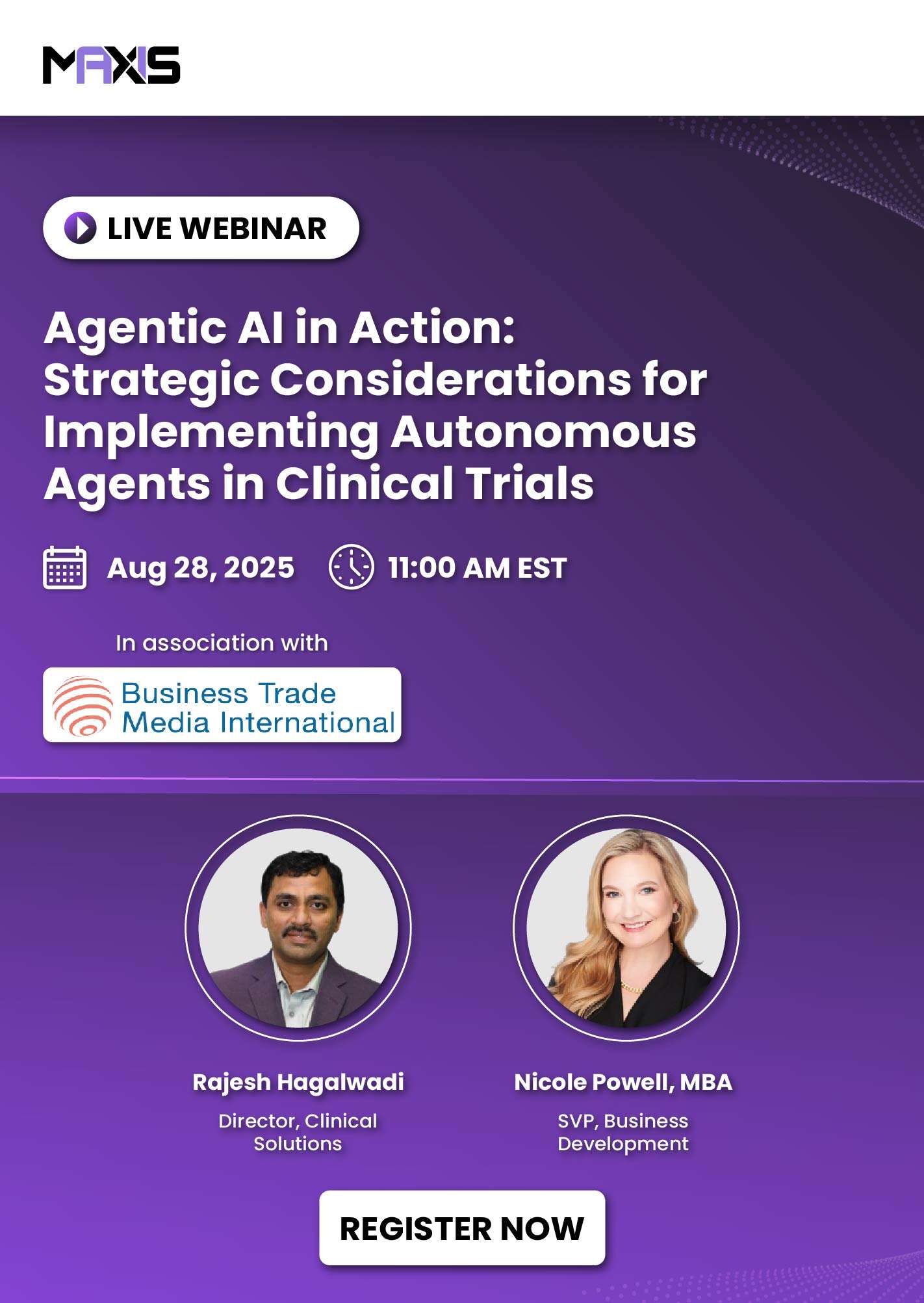 MAXIS

LIVE WEBINAR

Agentic AI in Action: Strategic Considerations for Implementing Autonomous Agents in Clinical Trials

Aug 28, 2025 11:00 AM EST

In association with

Business Trade Media International

Rajesh Hagalwadi
Director, Clinical Solutions

Nicole Powell, MBA
SVP, Business Development

REGISTER NOW